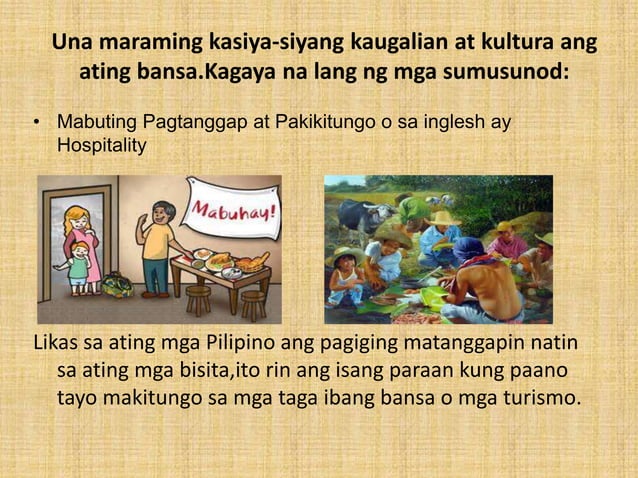 Una maraming kasiya-siyang kaugalian at kultura ang ating bansa.Kagaya na lang ng mga sumusunod:

• Mabuting Pagtanggap at Pakikitungo o sa inglesh ay Hospitality

Mabuhay!

Likas sa ating mga Pilipino ang pagiging matanggapin natin sa ating mga bisita,ito rin ang isang paraan kung paano tayo makitungo sa mga taga ibang bansa o mga turismo.